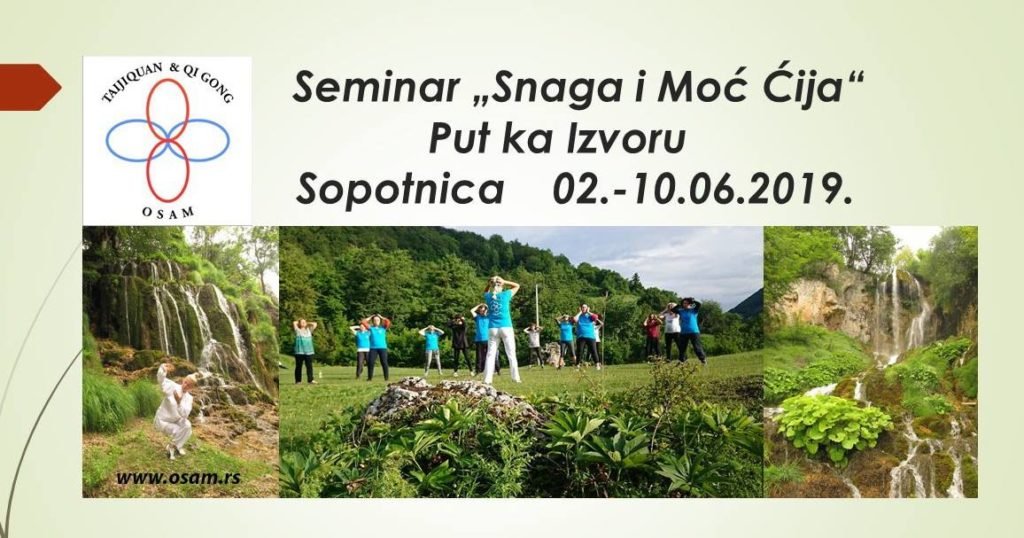 TAIJIQUAN & QI GONG
OSAM

Seminar „Snaga i Moć Ćija“
Put ka Izvoru
Sopotnica 02.-10.06.2019.

www.osam.rs